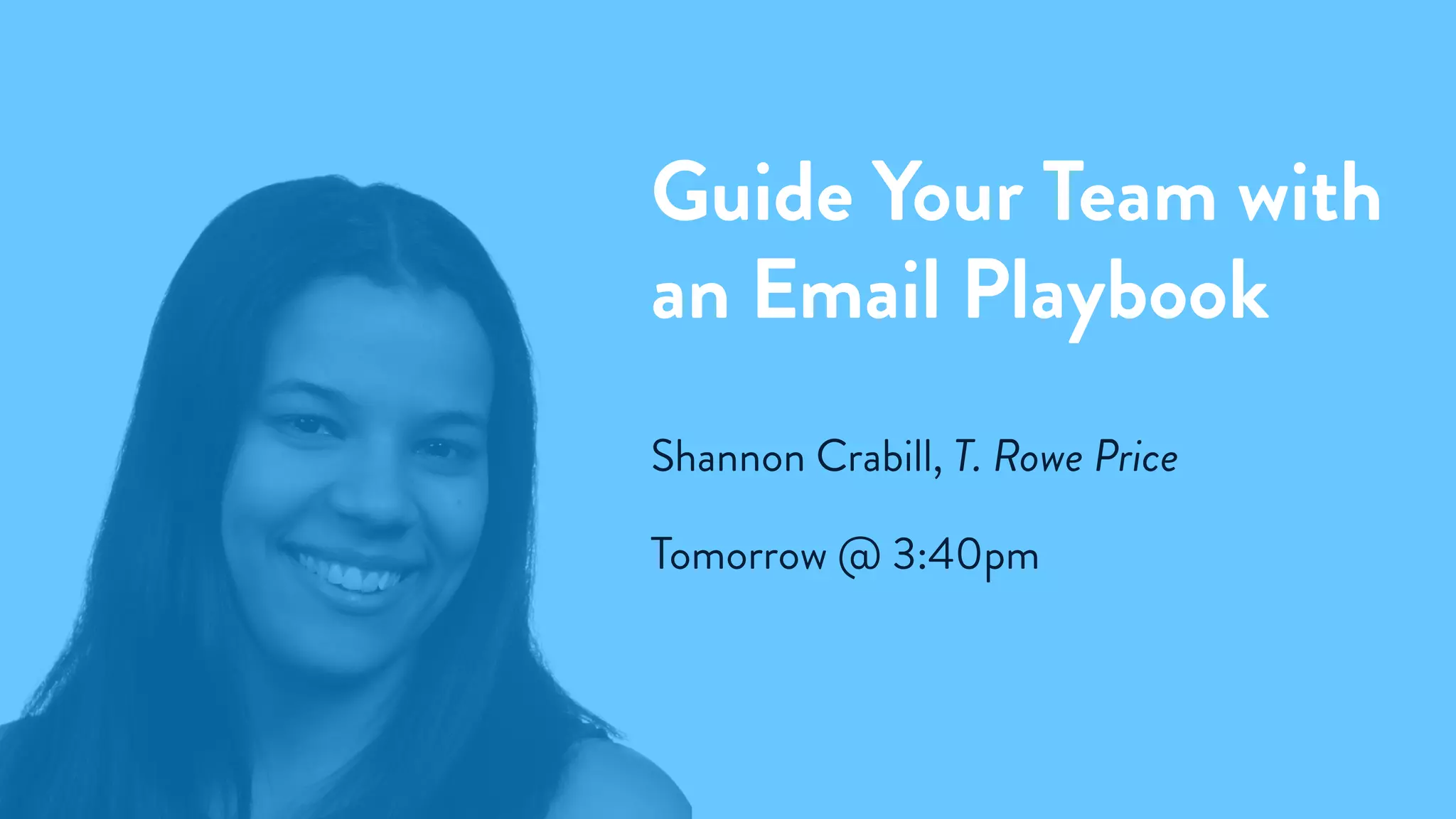 Guide Your Team with an Email Playbook

Shannon Crabill, T. Rowe Price

Tomorrow @ 3:40pm